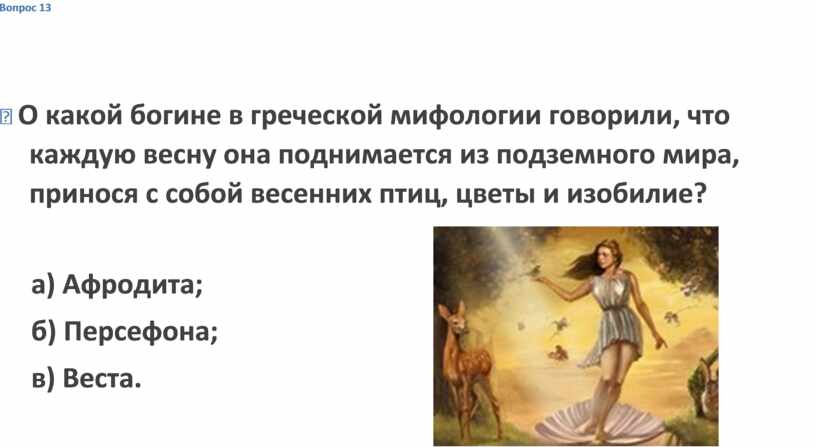 Вопрос 13

О какой богине в греческой мифологии говорили, что каждую весну она поднимается из подземного мира, принося с собой весенних птиц, цветы и изобилие?

а) Афродита;

б) Персефона;

в) Веста.